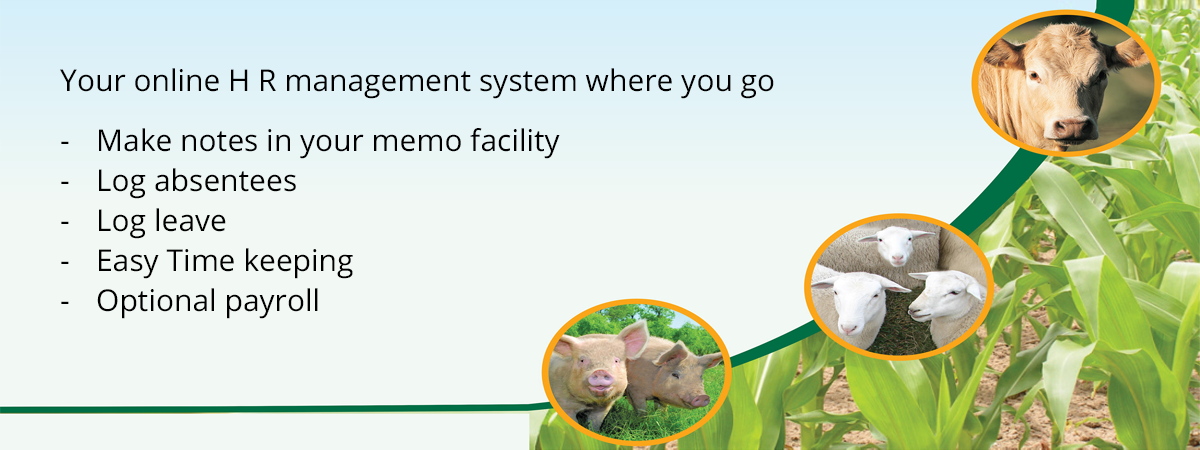 Your online H R management system where you go

- Make notes in your memo facility
- Log absentees
- Log leave
- Easy Time keeping
- Optional payroll